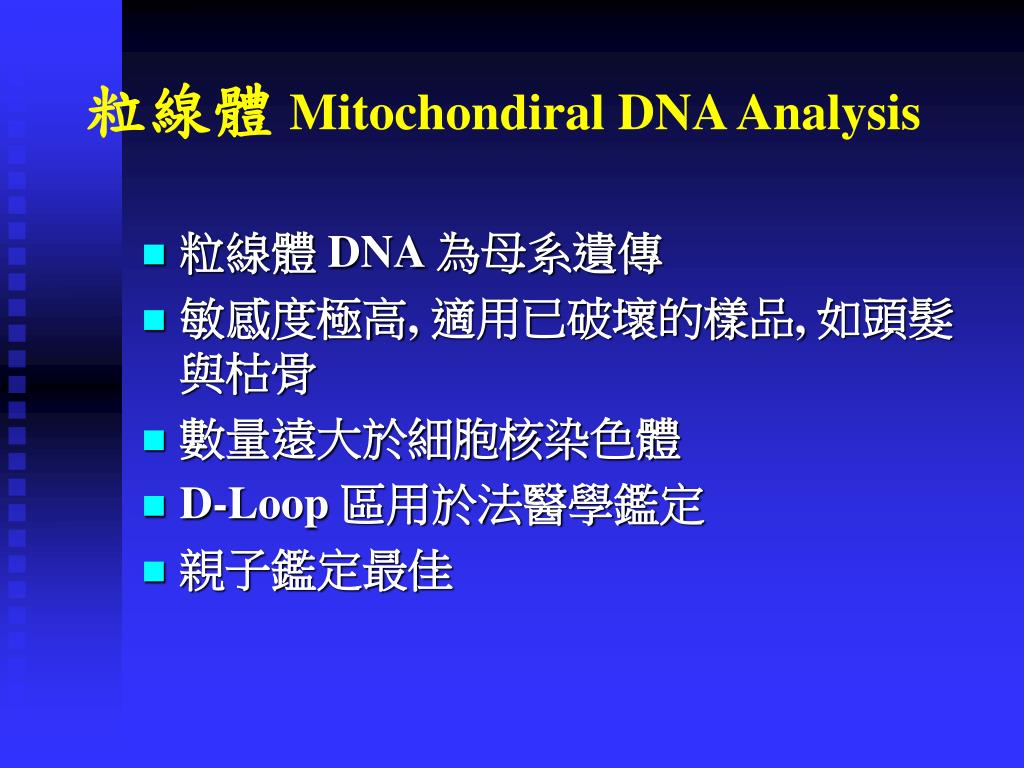 粒線體 Mitochondiral DNA Analysis

- 粒線體 DNA 為母系遺傳
- 敏感度極高, 適用已破壞的樣品, 如頭髮與枯骨
- 數量遠大於細胞核染色體
- D-Loop 區用於法醫學鑑定
- 親子鑑定最佳